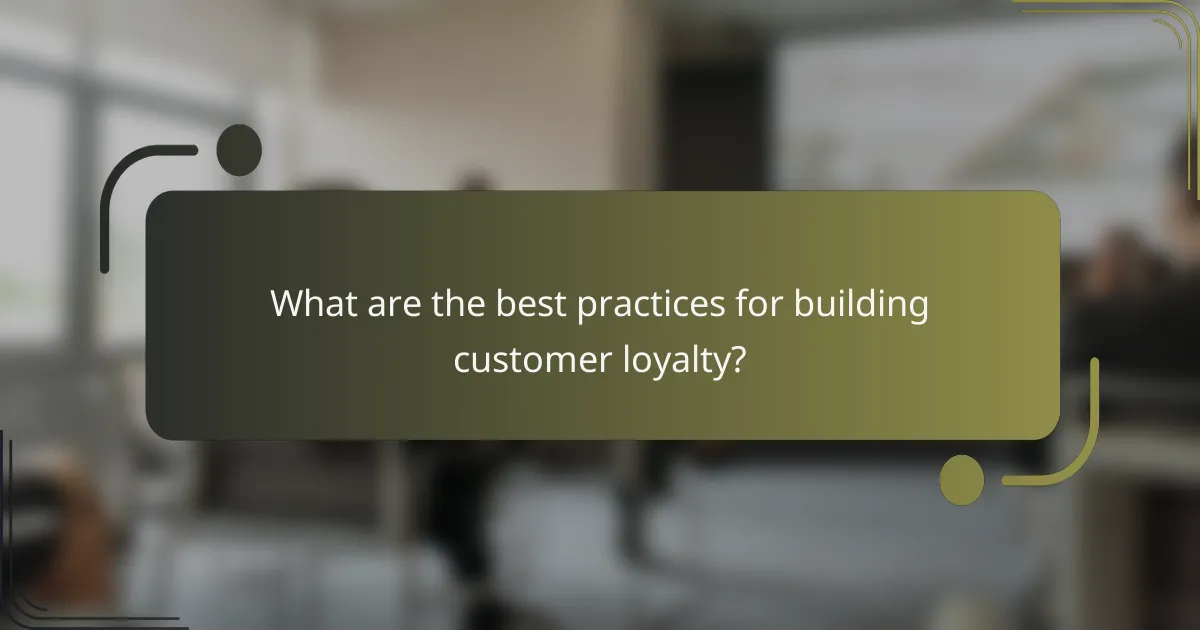 What are the best practices for building customer loyalty?